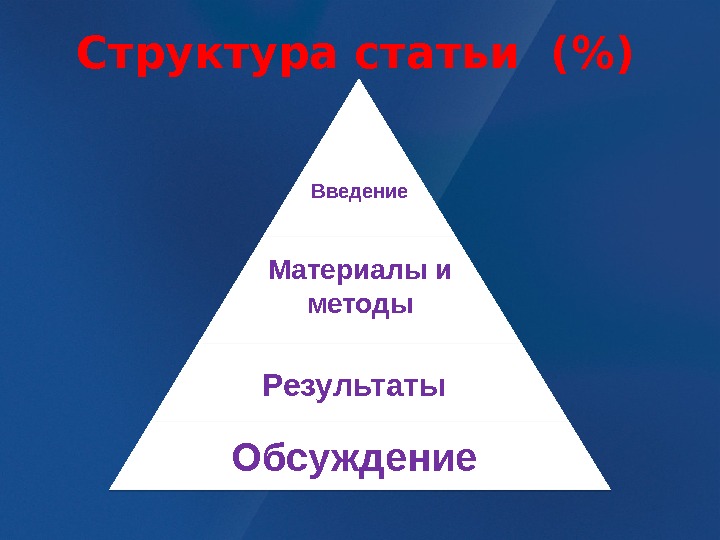 Структура статьи (%)

Введение

Материалы и методы

Результаты

Обсуждение